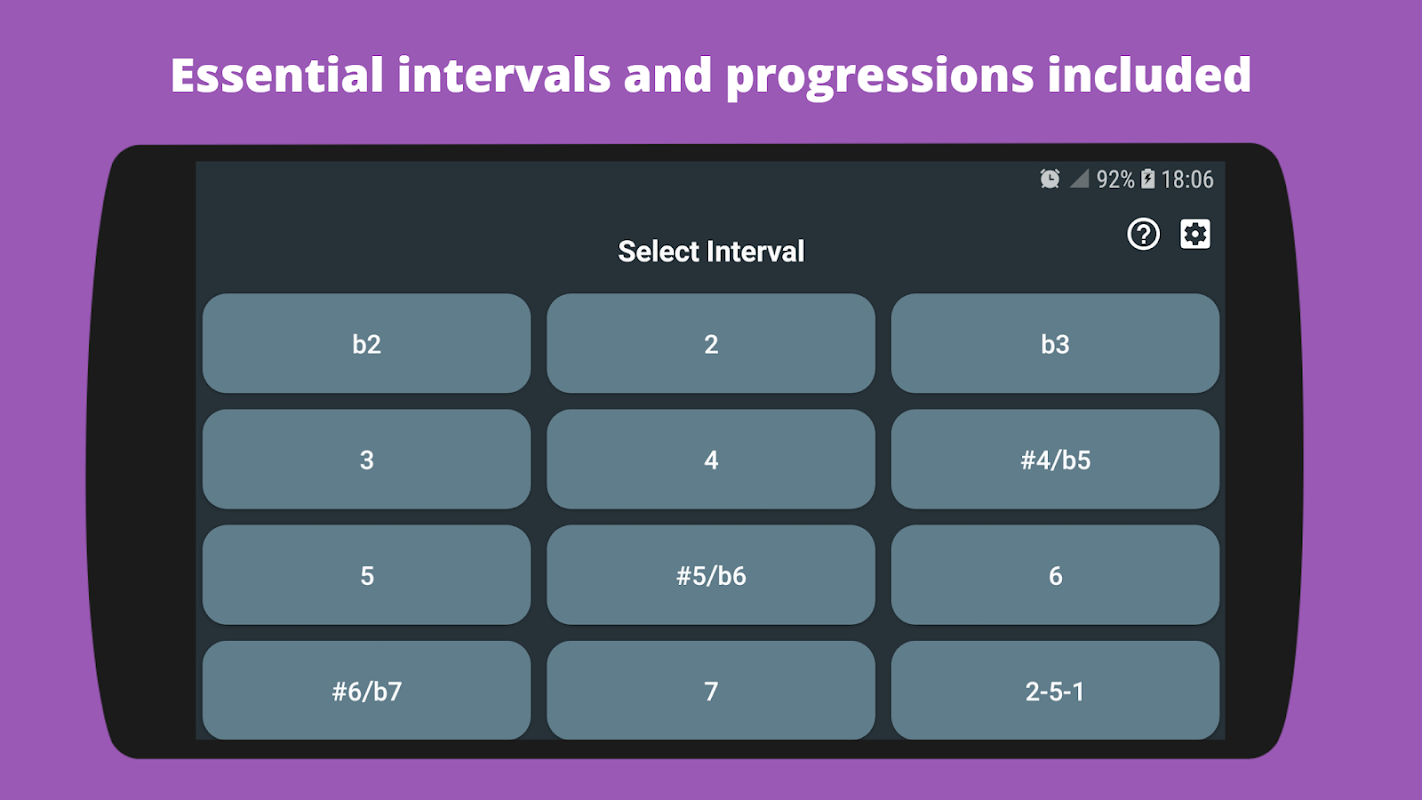 Essential intervals and progressions included

92% 18:06

Select Interval

b2
2
b3
3
4
#4/b5
5
#5/b6
6
#6/b7
7
2-5-1